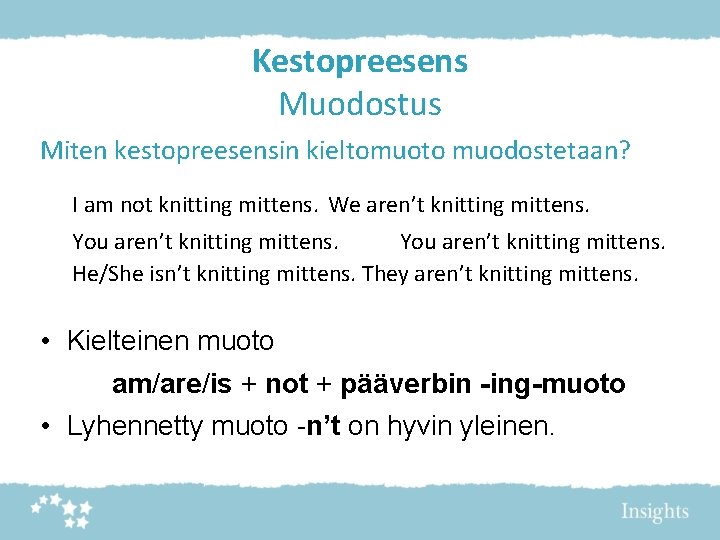 Kestopreesens
Muodostus

Miten kestopreesensin kieltomuoto muodostetaan?

I am not knitting mittens. We aren’t knitting mittens.
You aren’t knitting mittens. You aren’t knitting mittens.
He/She isn’t knitting mittens. They aren’t knitting mittens.

• Kielteinen muoto
am/are/is + not + pääverbin -ing-muoto
• Lyhennetty muoto -n’t on hyvin yleinen.

Insights